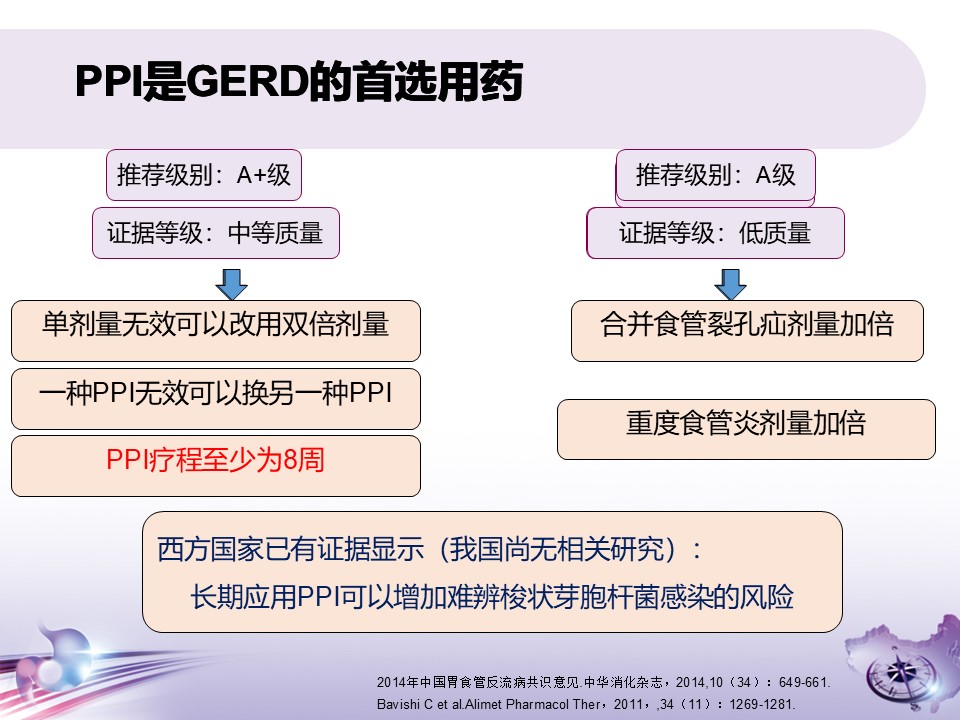 PPI是GERD的首选用药

推荐级别：A+级

证据等级：中等质量

单剂量无效可以改用双倍剂量

一种PPI无效可以换另一种PPI

PPI疗程至少为8周

推荐级别：A级

证据等级：低质量

合并食管裂孔疝剂量加倍

重度食管炎剂量加倍

西方国家已有证据显示（我国尚无相关研究）：
长期应用PPI可以增加难辨梭状芽胞杆菌感染的风险

2014年中国胃食管反流病共识意见.中华消化杂志，2014,10（34）：649-661.
Bavishi C et al.Alimet Pharmacol Ther，2011，,34（11）：1269-1281.